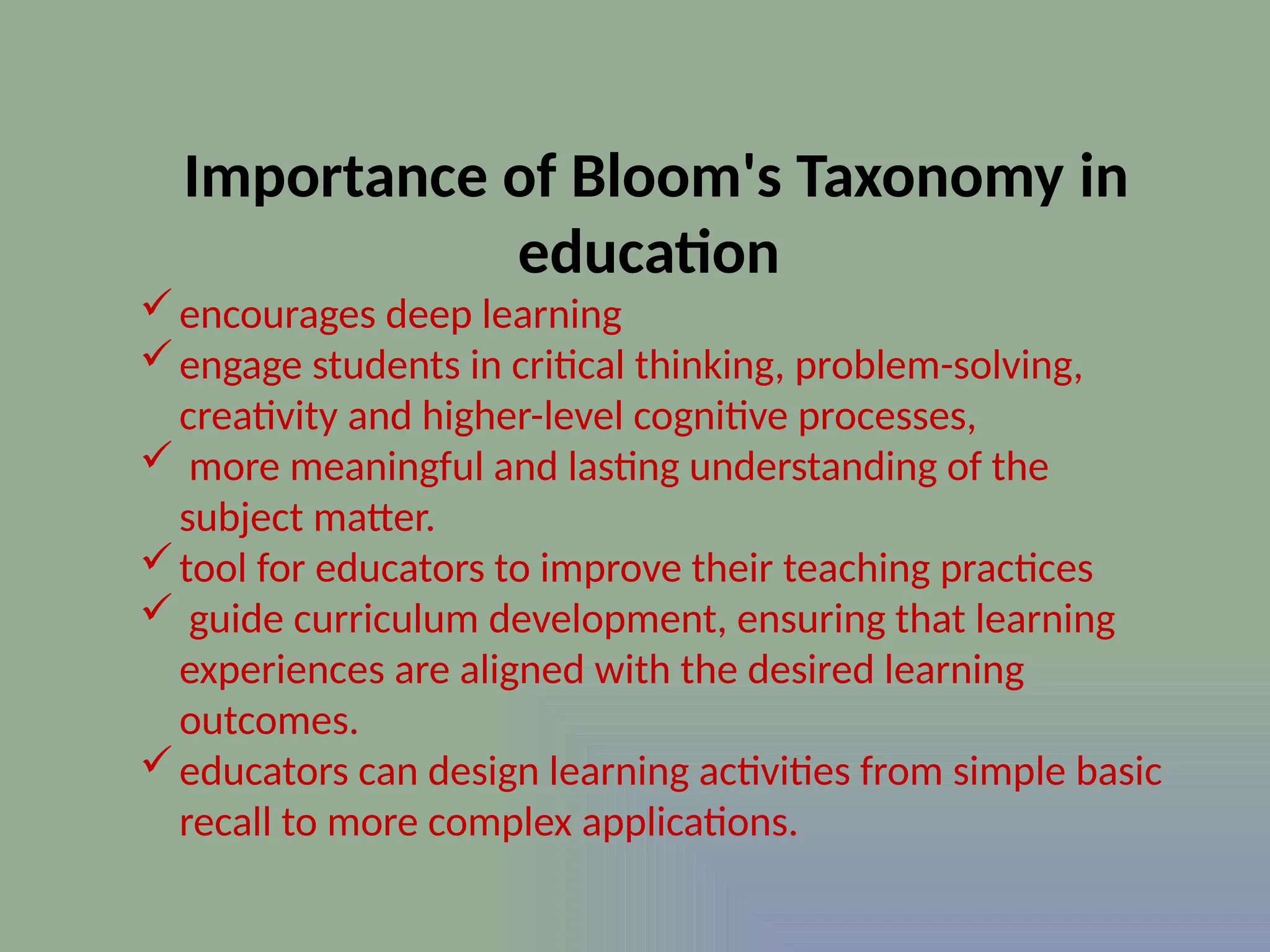 Importance of Bloom's Taxonomy in education

✓ encourages deep learning
✓ engage students in critical thinking, problem-solving, creativity and higher-level cognitive processes,
✓ more meaningful and lasting understanding of the subject matter.
✓ tool for educators to improve their teaching practices
✓ guide curriculum development, ensuring that learning experiences are aligned with the desired learning outcomes.
✓ educators can design learning activities from simple basic recall to more complex applications.